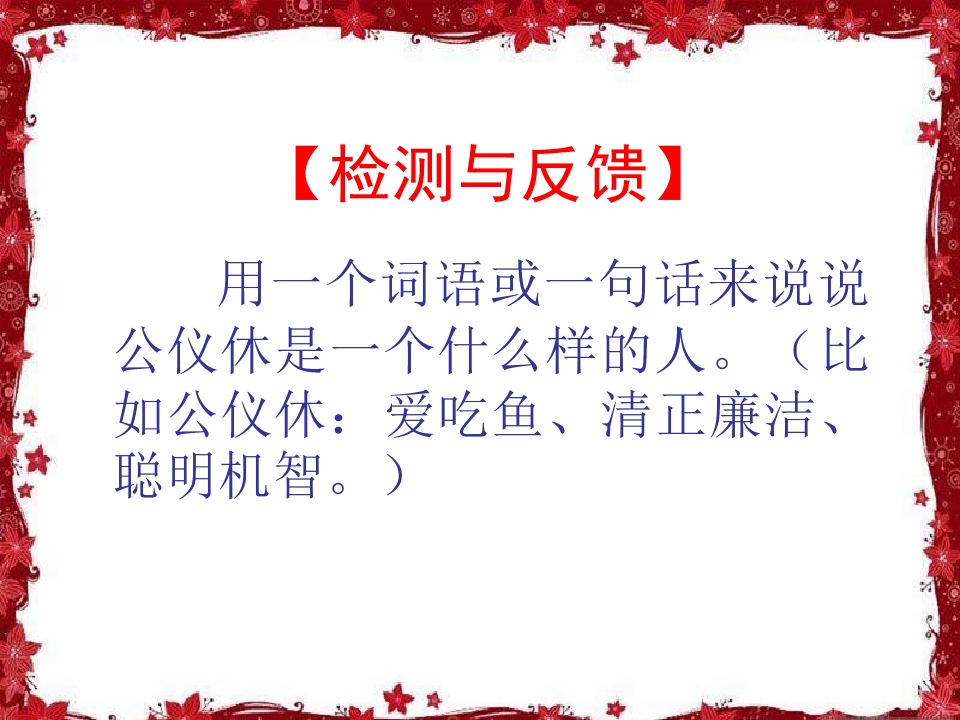 【检测与反馈】

用一个词语或一句话来说说公仪休是一个什么样的人。（比如公仪休：爱吃鱼、清正廉洁、聪明机智。）